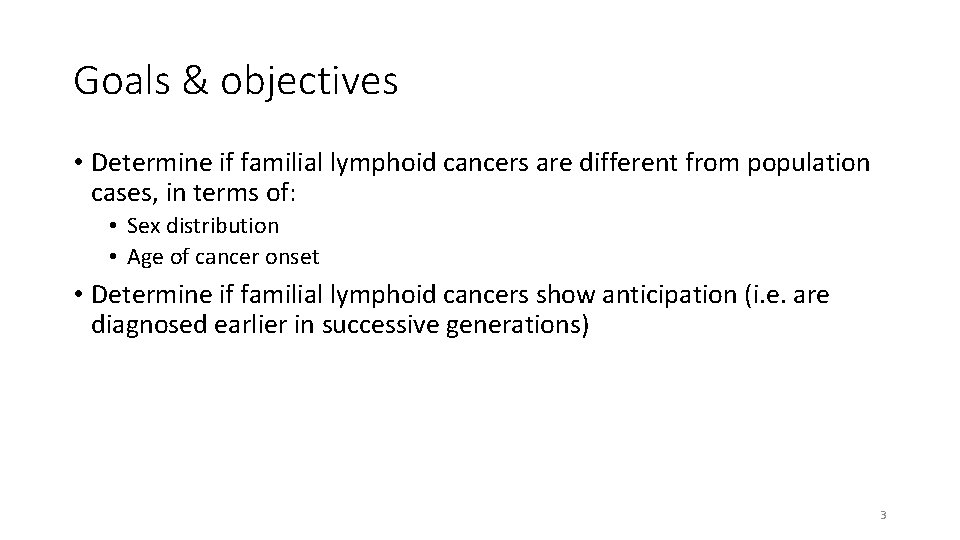 Goals & objectives

• Determine if familial lymphoid cancers are different from population cases, in terms of:
  • Sex distribution
  • Age of cancer onset
• Determine if familial lymphoid cancers show anticipation (i.e. are diagnosed earlier in successive generations)

3